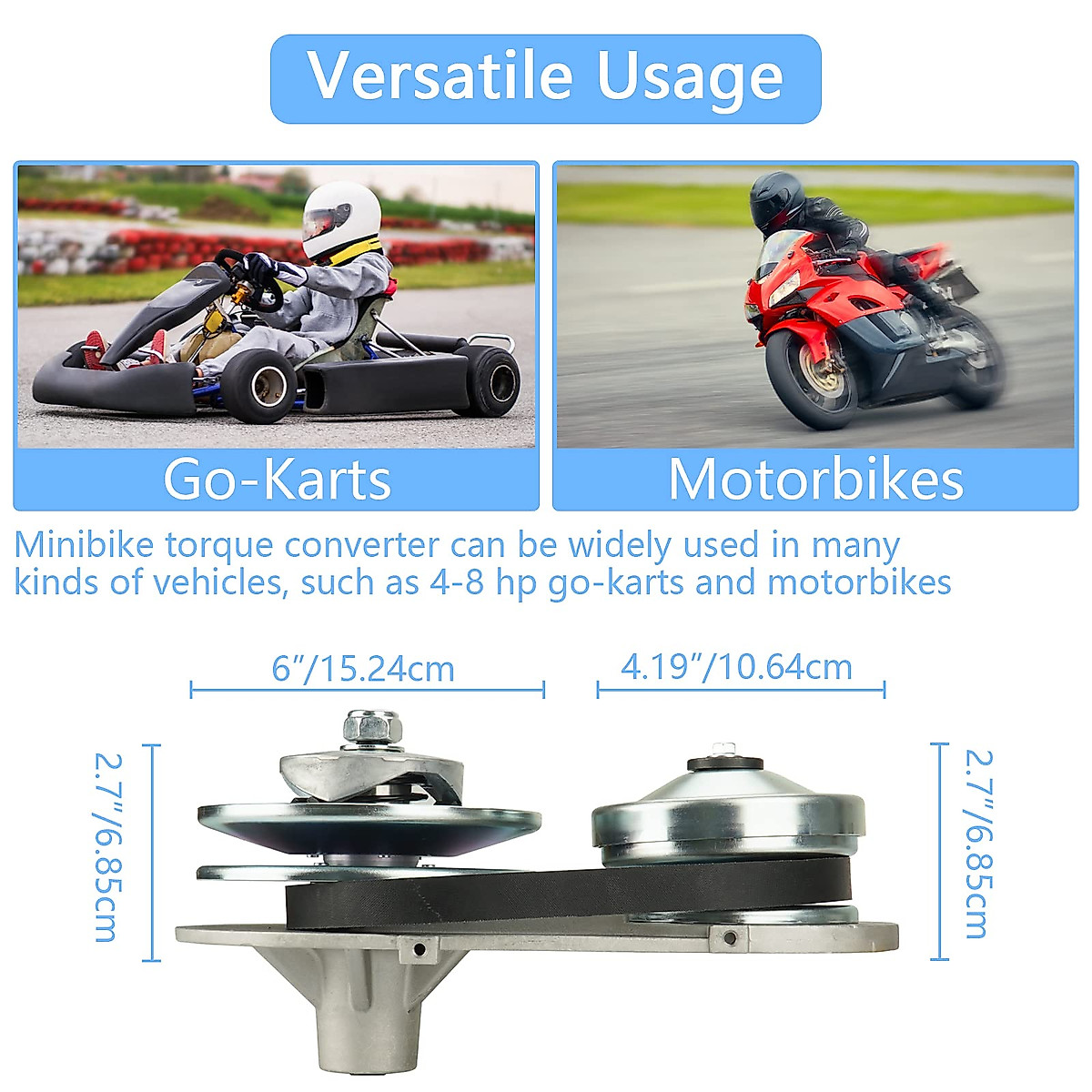 Versatile Usage

Go-Karts

Motorbikes

Minibike torque converter can be widely used in many kinds of vehicles, such as 4-8 hp go-karts and motorbikes

6”/15.24cm

4.19”/10.64cm

2.7”/6.85cm

2.7”/6.85cm